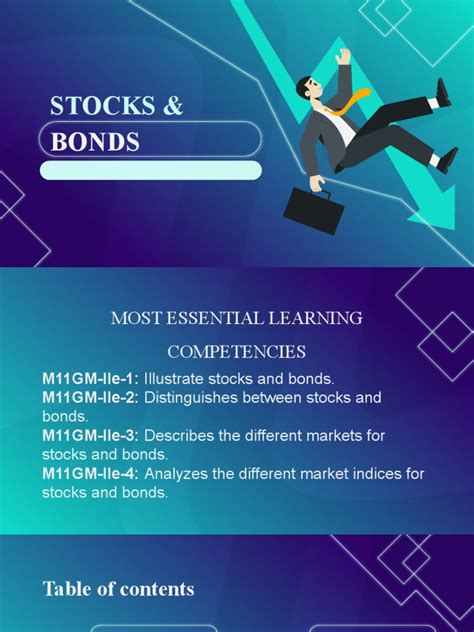 STOCKS &

BONDS

MOST ESSENTIAL LEARNING COMPETENCIES

M11GM-IIe-1: Illustrate stocks and bonds.
M11GM-IIe-2: Distinguishes between stocks and bonds.
M11GM-IIe-3: Describes the different markets for stocks and bonds.
M11GM-IIe-4: Analyzes the different market indices for stocks and bonds.

Table of contents